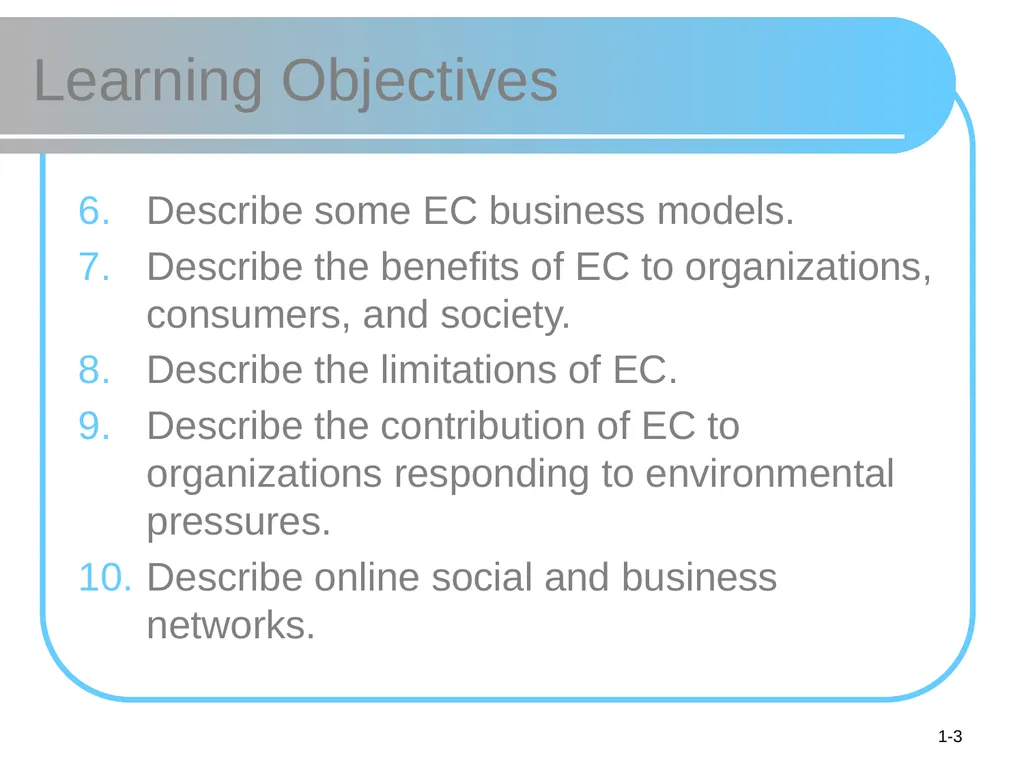 Learning Objectives

6. Describe some EC business models.
7. Describe the benefits of EC to organizations, consumers, and society.
8. Describe the limitations of EC.
9. Describe the contribution of EC to organizations responding to environmental pressures.
10. Describe online social and business networks.

1-3